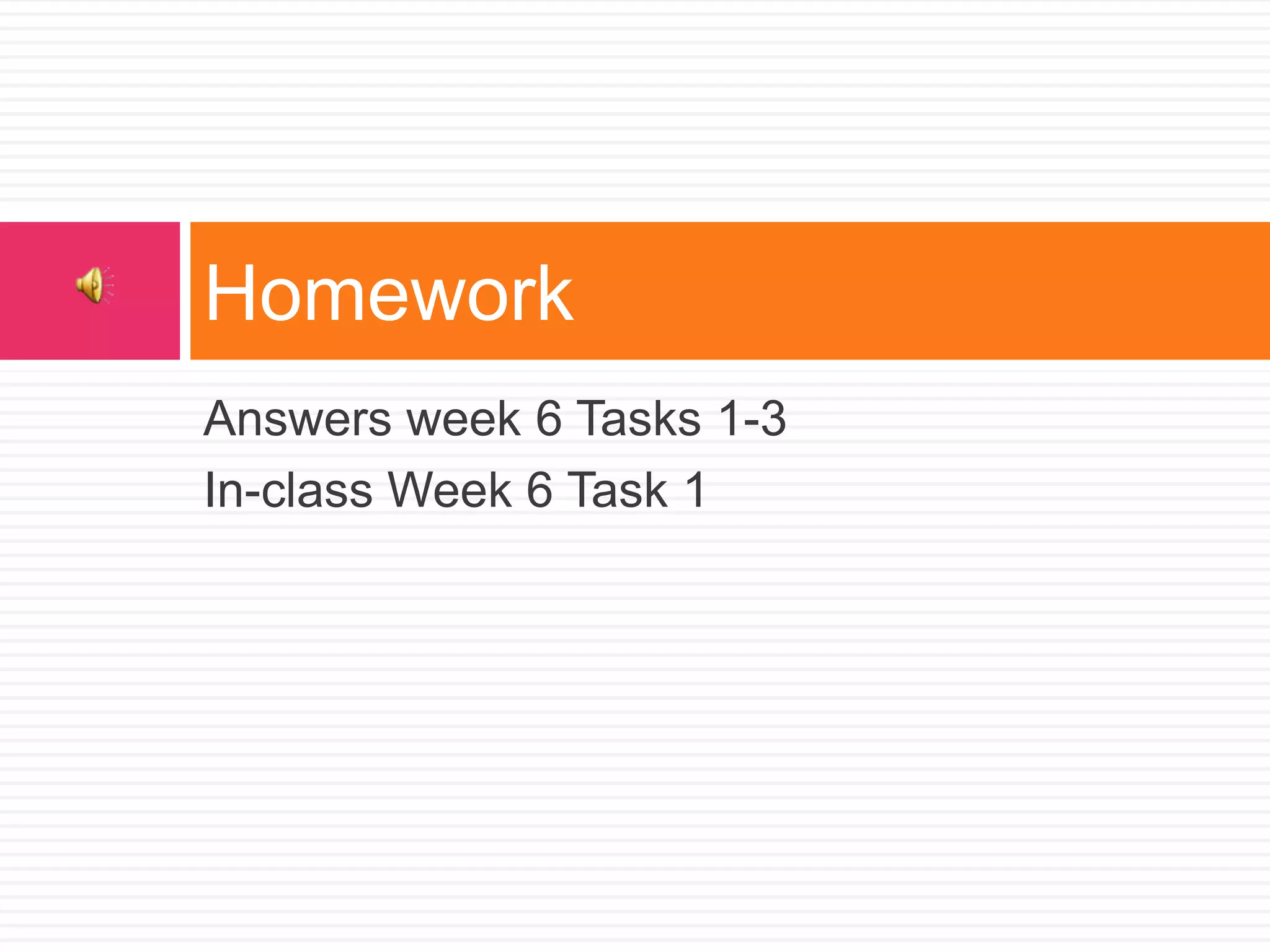 Homework

Answers week 6 Tasks 1-3

In-class Week 6 Task 1